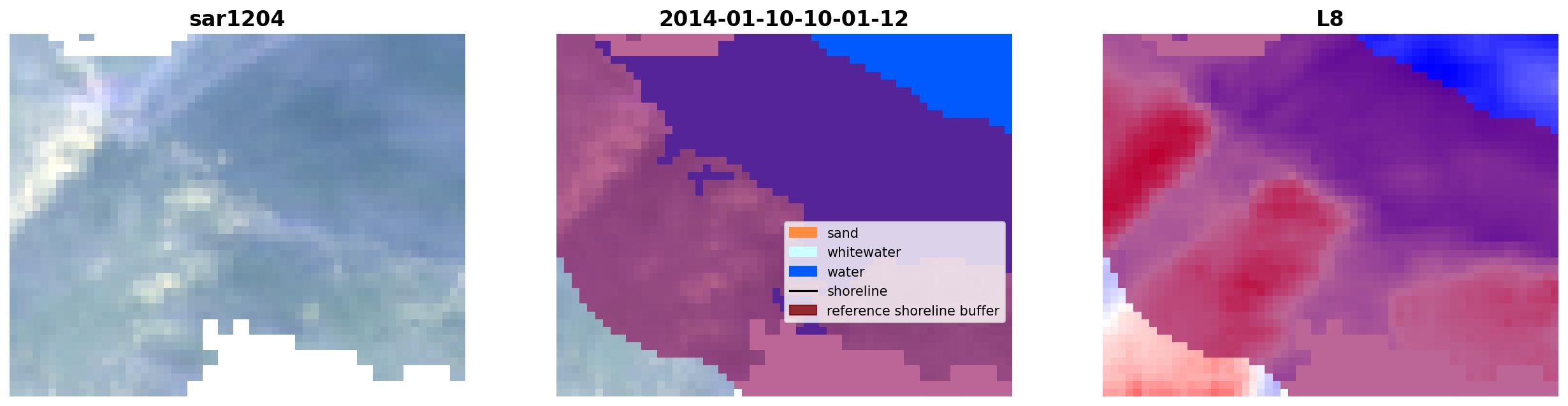 sar1204

2014-01-10-10-01-12

sand
whitewater
water
shoreline
reference shoreline buffer

L8